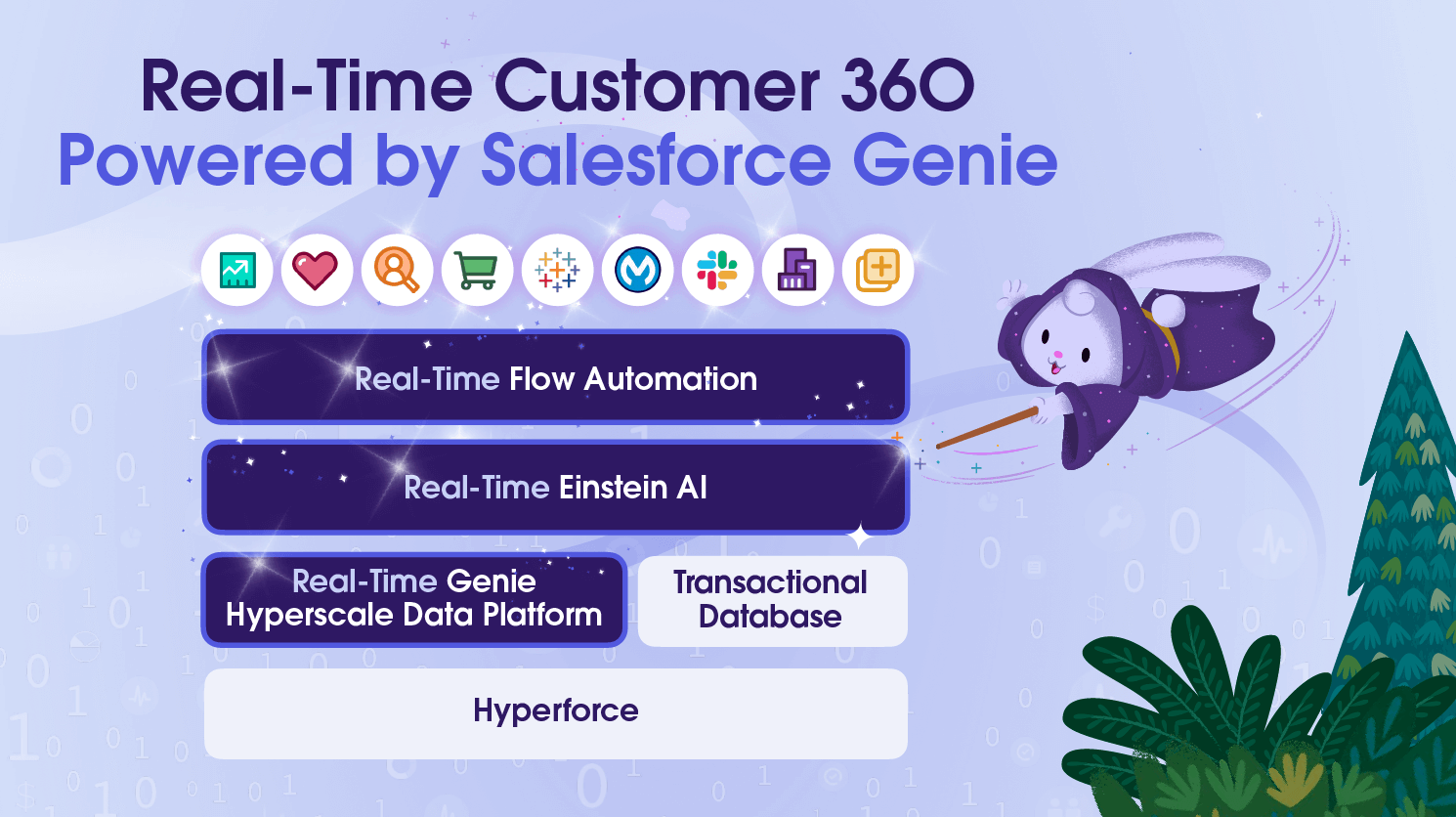 Real-Time Customer 360
Powered by Salesforce Genie

Real-Time Flow Automation

Real-Time Einstein AI

Real-Time Genie Hyperscale Data Platform

Transactional Database

Hyperforce